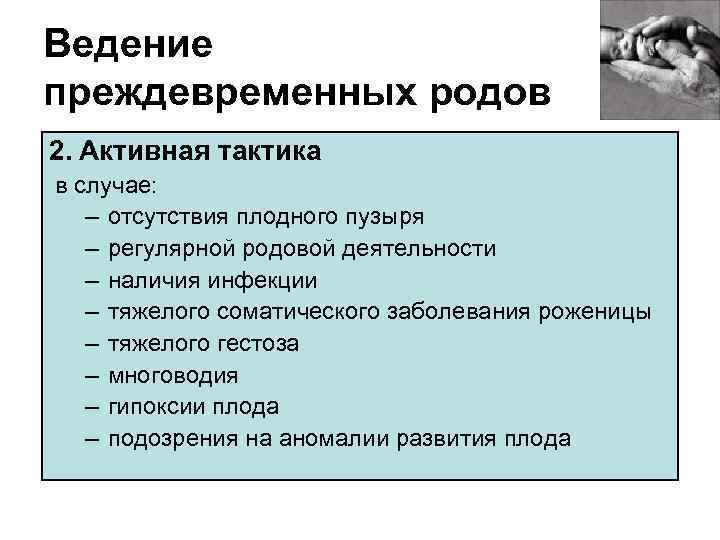 Ведение преждевременных родов

2. Активная тактика

в случае:

– отсутствия плодного пузыря
– регулярной родовой деятельности
– наличия инфекции
– тяжелого соматического заболевания роженицы
– тяжелого гестоза
– многоводия
– гипоксии плода
– подозрения на аномалии развития плода